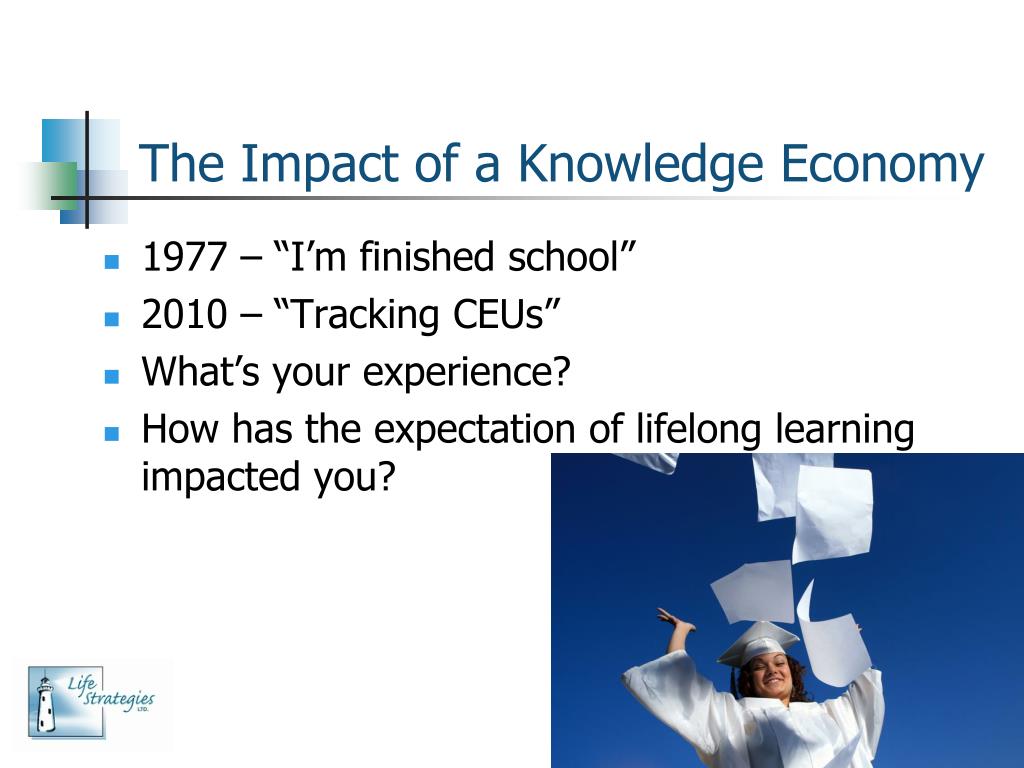 The Impact of a Knowledge Economy

- 1977 – “I’m finished school”
- 2010 – “Tracking CEUs”
- What’s your experience?
- How has the expectation of lifelong learning impacted you?

Life Strategies LTD.